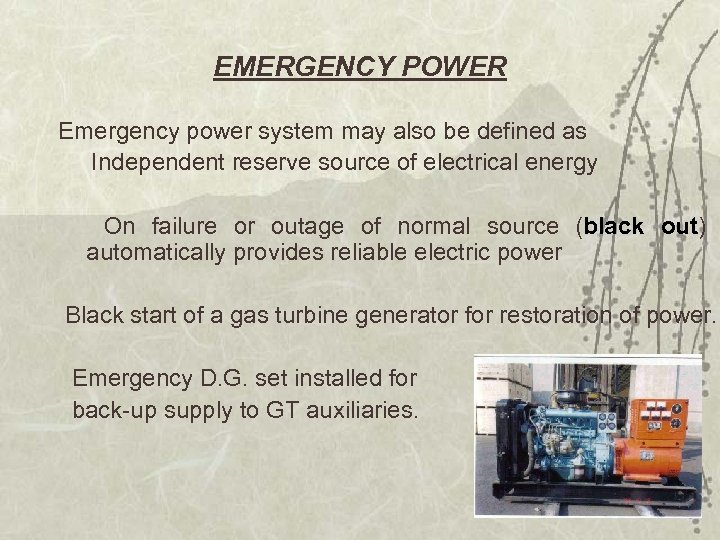 EMERGENCY POWER

Emergency power system may also be defined as Independent reserve source of electrical energy

On failure or outage of normal source (black out) automatically provides reliable electric power

Black start of a gas turbine generator for restoration of power.

Emergency D.G. set installed for back-up supply to GT auxiliaries.